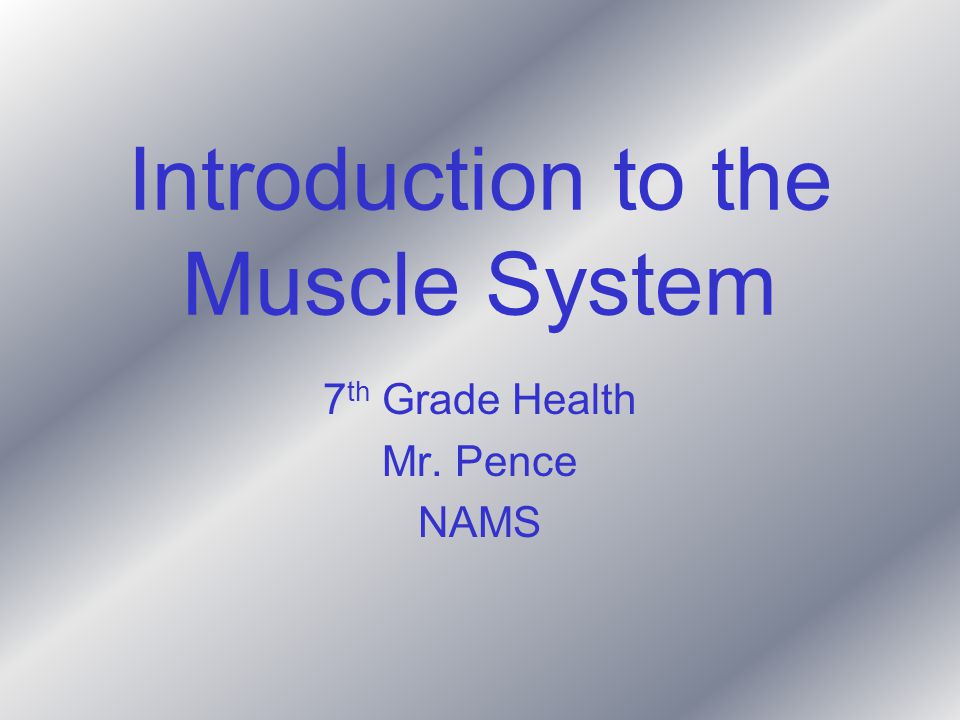 Introduction to the Muscle System

7th Grade Health
Mr. Pence
NAMS